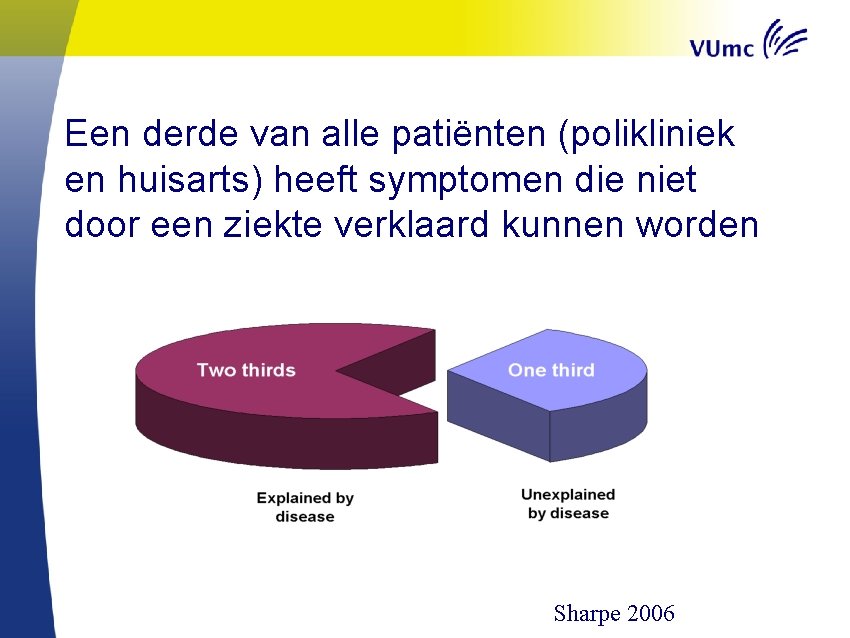 VUmc

Een derde van alle patiënten (polikliniek en huisarts) heeft symptomen die niet door een ziekte verklaard kunnen worden

Two thirds

One third

Explained by disease

Unexplained by disease

Sharpe 2006